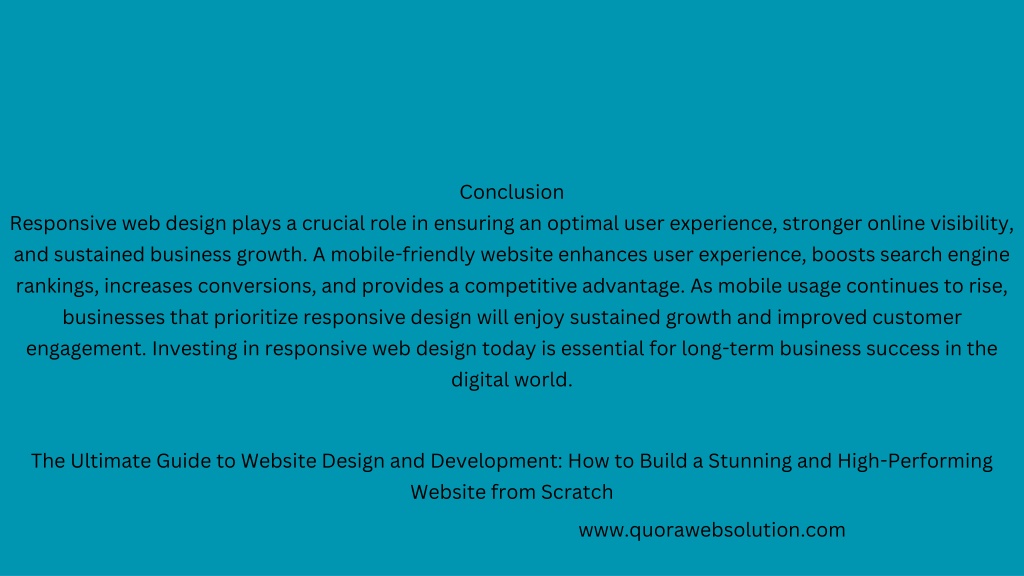 Conclusion
Responsive web design plays a crucial role in ensuring an optimal user experience, stronger online visibility, and sustained business growth. A mobile-friendly website enhances user experience, boosts search engine rankings, increases conversions, and provides a competitive advantage. As mobile usage continues to rise, businesses that prioritize responsive design will enjoy sustained growth and improved customer engagement. Investing in responsive web design today is essential for long-term business success in the digital world.

The Ultimate Guide to Website Design and Development: How to Build a Stunning and High-Performing Website from Scratch

www.quorawebsolution.com